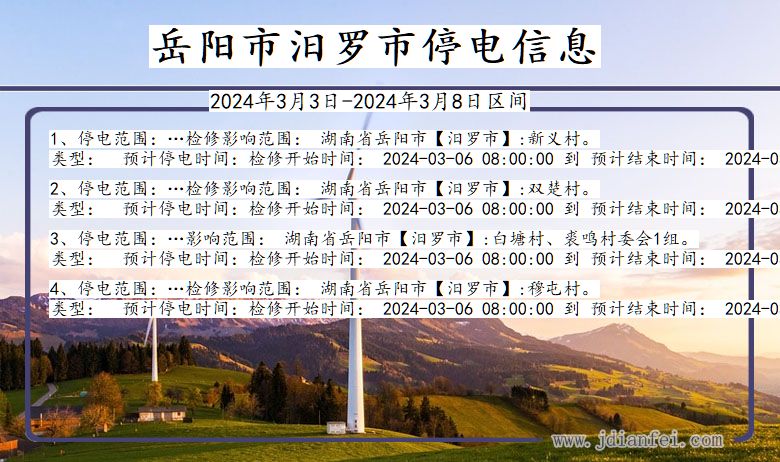 岳阳市汨罗市停电信息

2024年3月3日-2024年3月8日区间

1、停电范围：…检修影响范围： 湖南省岳阳市【汨罗市】:新义村。
类型： 预计停电时间：检修开始时间： 2024-03-06 08:00:00 到 预计结束时间： 2024-0

2、停电范围：…检修影响范围： 湖南省岳阳市【汨罗市】:双楚村。
类型： 预计停电时间：检修开始时间： 2024-03-06 08:00:00 到 预计结束时间： 2024-0

3、停电范围：…影响范围： 湖南省岳阳市【汨罗市】:白塘村、裘鸣村委会1组。
类型： 预计停电时间：检修开始时间： 2024-03-06 08:00:00 到 预计结束时间： 2024-0

4、停电范围：…检修影响范围： 湖南省岳阳市【汨罗市】:穆屯村。
类型： 预计停电时间：检修开始时间： 2024-03-06 08:00:00 到 预计结束时间： 2024-0

www.jdianfei.com